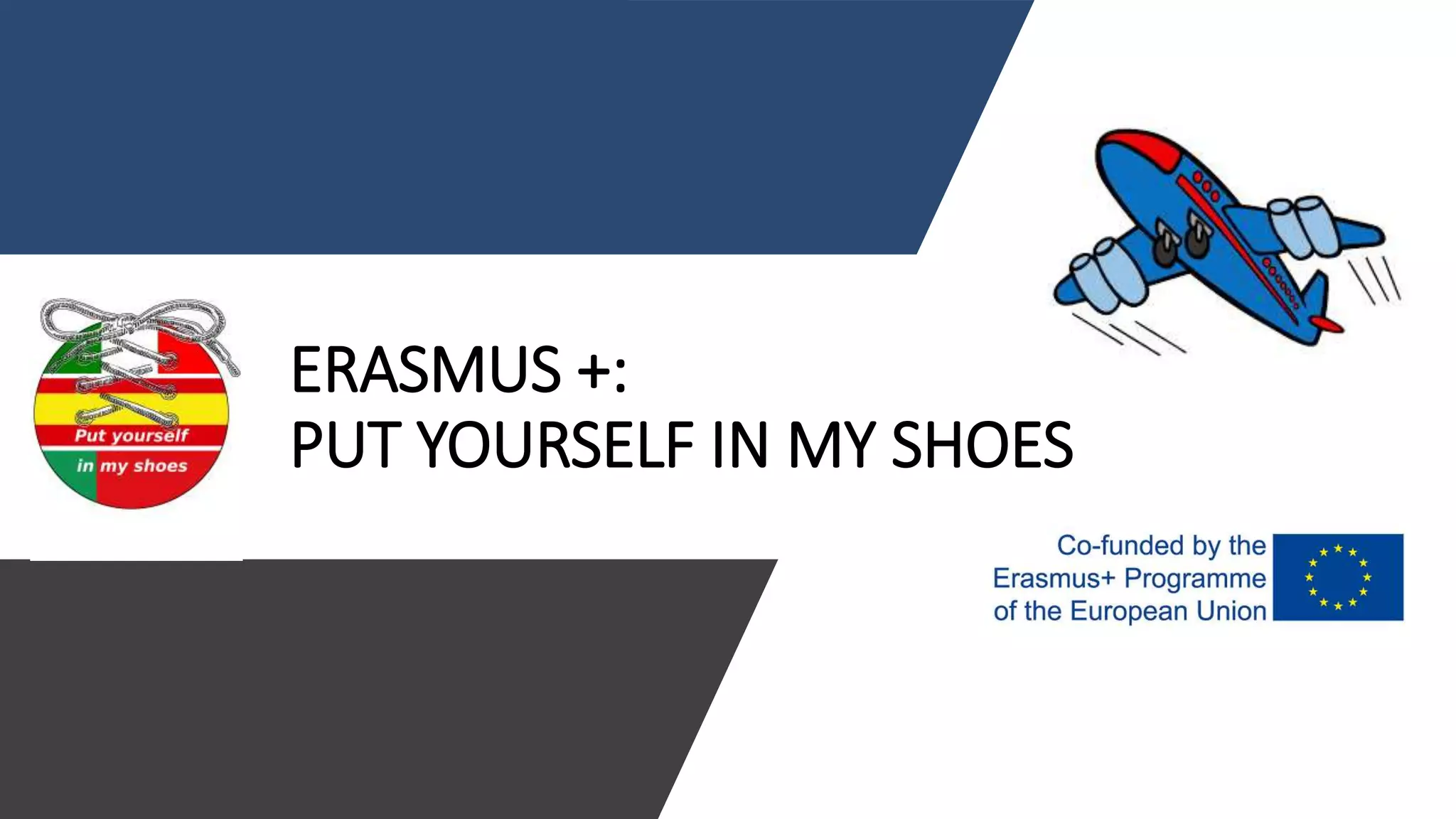 Put yourself in my shoes

ERASMUS +:
PUT YOURSELF IN MY SHOES

Co-funded by the Erasmus+ Programme of the European Union